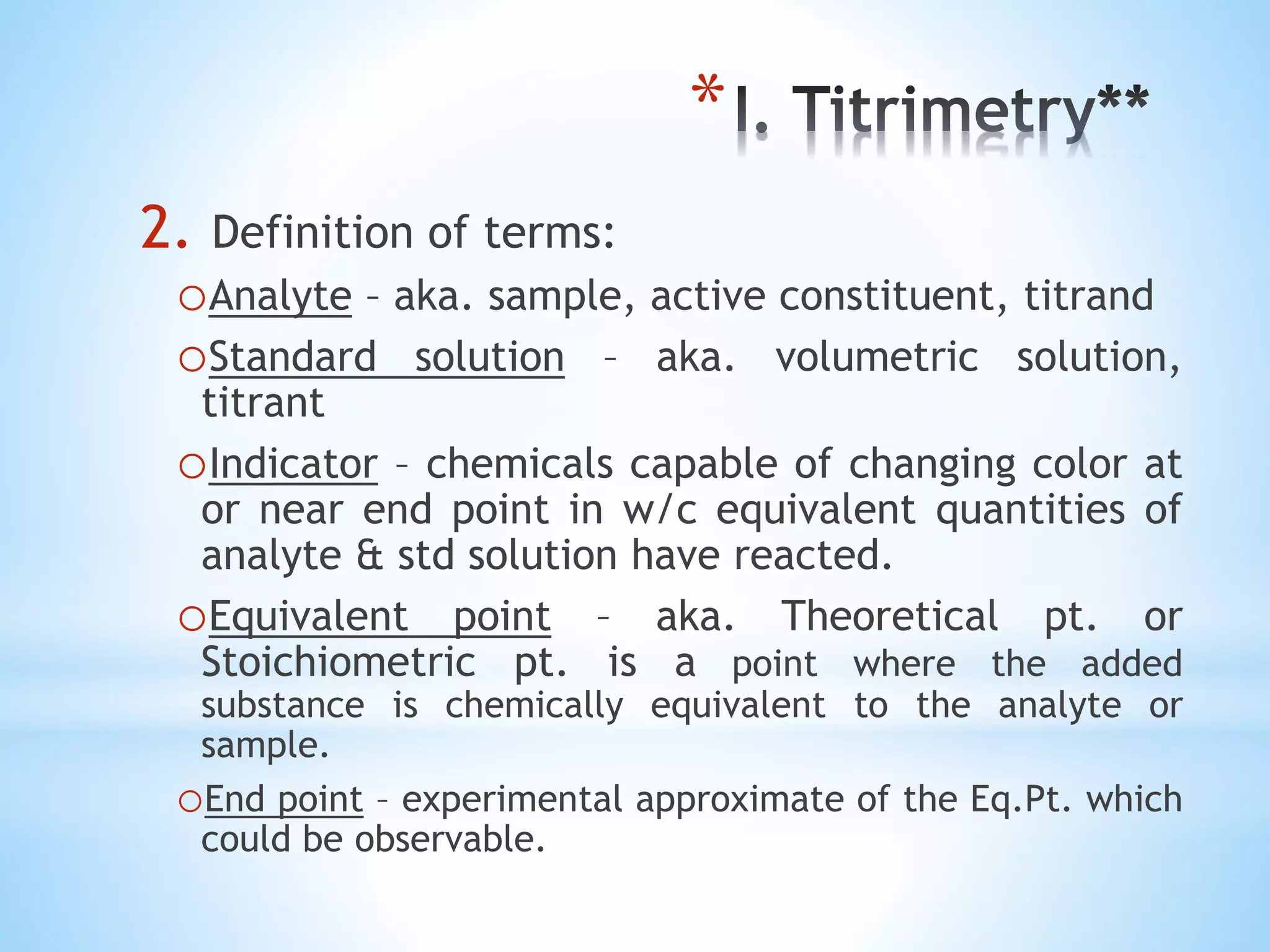 *I. Titrimetry**

2. Definition of terms:

o Analyte – aka. sample, active constituent, titrand

o Standard solution – aka. volumetric solution, titrant

o Indicator – chemicals capable of changing color at or near end point in w/c equivalent quantities of analyte & std solution have reacted.

o Equivalent point – aka. Theoretical pt. or Stoichiometric pt. is a point where the added substance is chemically equivalent to the analyte or sample.

o End point – experimental approximate of the Eq.Pt. which could be observable.